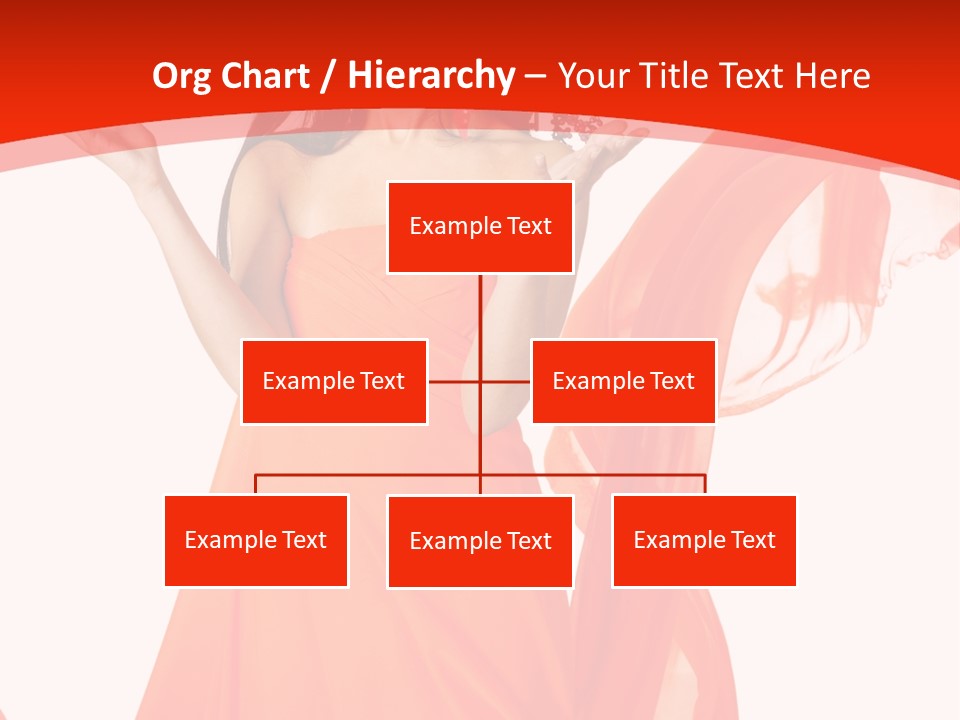 Org Chart / Hierarchy – Your Title Text Here

Example Text

Example Text

Example Text

Example Text

Example Text

Example Text